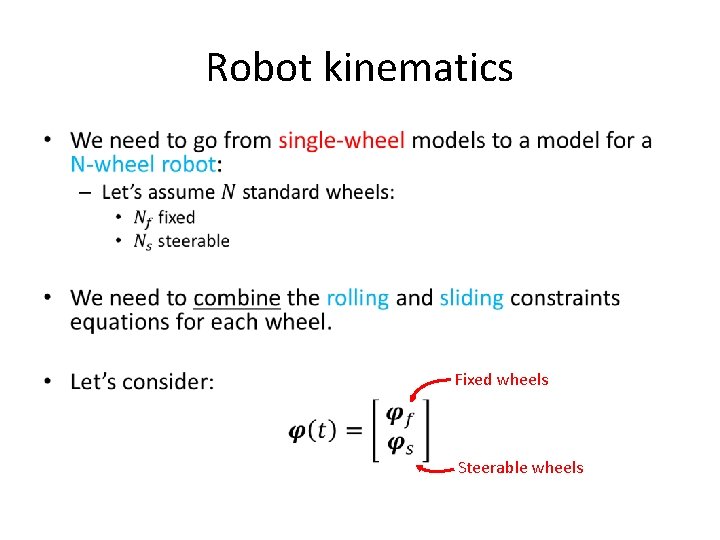 Robot kinematics

• We need to go from single-wheel models to a model for a N-wheel robot:
  – Let's assume $N$ standard wheels:
    • $N_f$ fixed
    • $N_s$ steerable

• We need to combine the rolling and sliding constraints equations for each wheel.

• Let's consider:

$\boldsymbol{\varphi}(t) = \begin{bmatrix} \boldsymbol{\varphi}_f \\ \boldsymbol{\varphi}_s \end{bmatrix}$

Fixed wheels

Steerable wheels